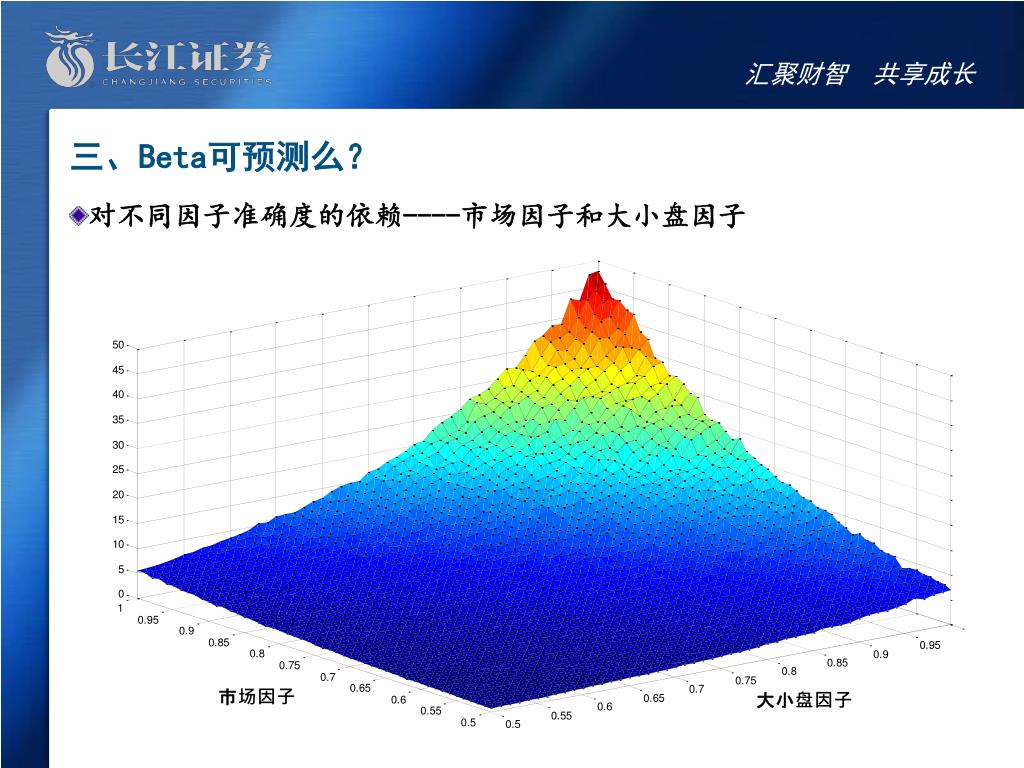 长江证券
CHANGJIANG SECURITIES

汇聚财智　共享成长

三、Beta可预测么？

对不同因子准确度的依赖----市场因子和大小盘因子

50
45
40
35
30
25
20
15
10
5
0
1
0.95
0.9
0.85
0.8
0.75
0.7
0.65
0.6
0.55
0.5
市场因子

0.5
0.55
0.6
0.65
0.7
0.75
0.8
0.85
0.9
0.95
大小盘因子